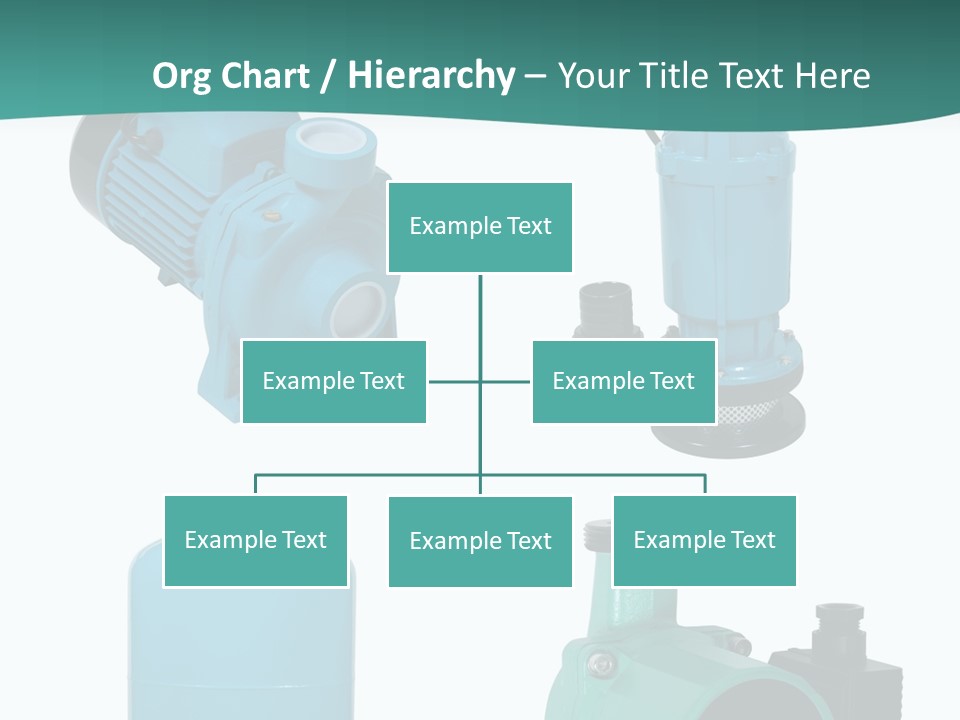 Org Chart / Hierarchy – Your Title Text Here

Example Text

Example Text

Example Text

Example Text

Example Text

Example Text